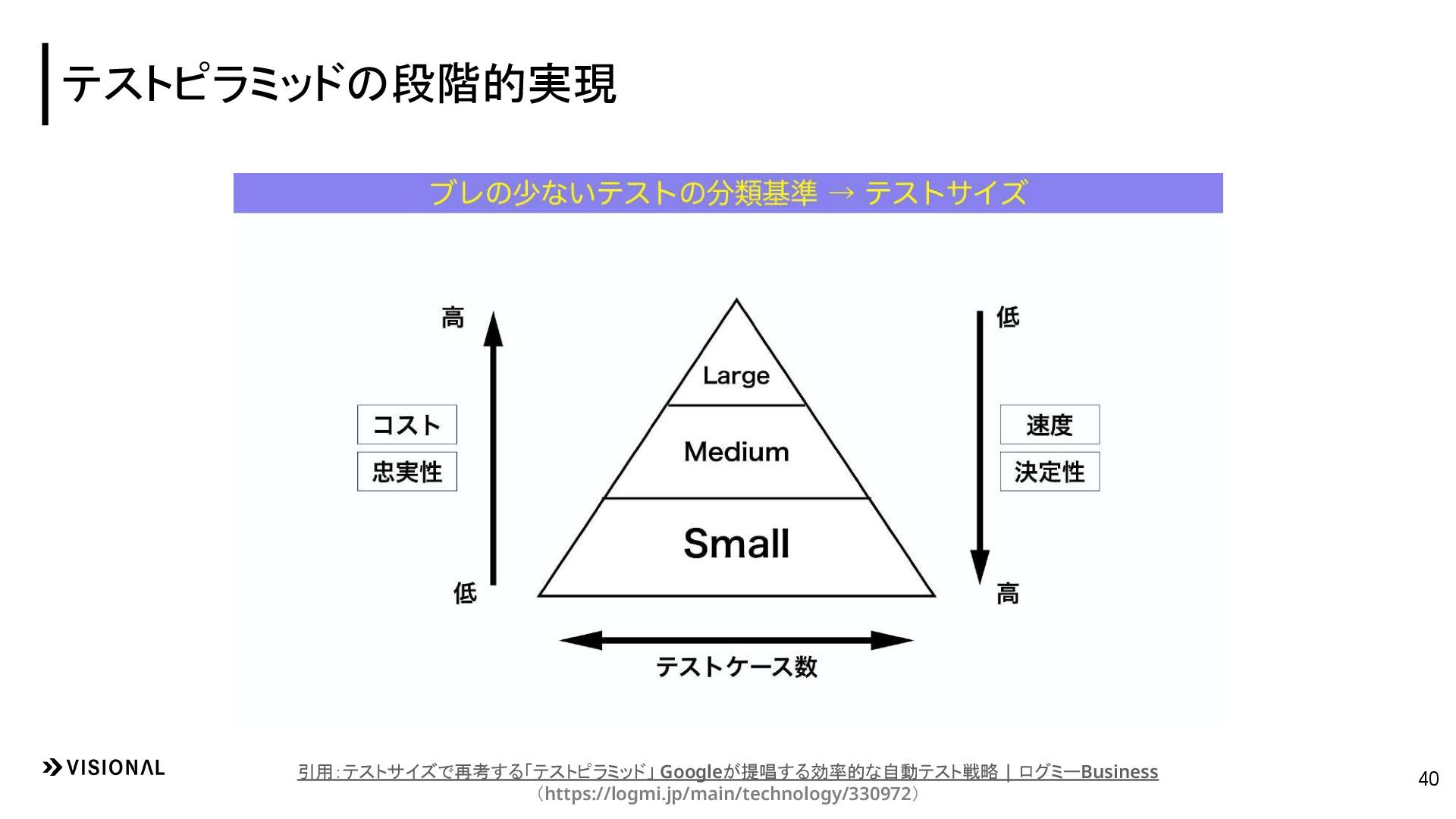 テストピラミッドの段階的実現

ブレの少ないテストの分類基準 → テストサイズ

高

コスト

忠実性

低

Large

Medium

Small

低

速度

決定性

高

テストケース数

VISIONAL

引用：テストサイズで再考する「テストピラミッド」 Googleが提唱する効率的な自動テスト戦略 | ログミーBusiness
（https://logmi.jp/main/technology/330972）

40